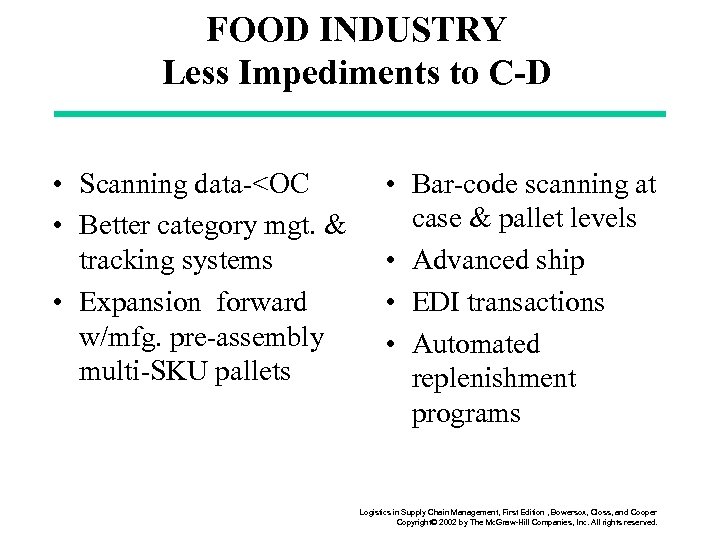 FOOD INDUSTRY
Less Impediments to C-D

• Scanning data-<OC
• Better category mgt. & tracking systems
• Expansion forward w/mfg. pre-assembly multi-SKU pallets

• Bar-code scanning at case & pallet levels
• Advanced ship
• EDI transactions
• Automated replenishment programs

Logistics in Supply Chain Management, First Edition , Bowersox, Closs, and Cooper
Copyright© 2002 by The McGraw-Hill Companies, Inc. All rights reserved.